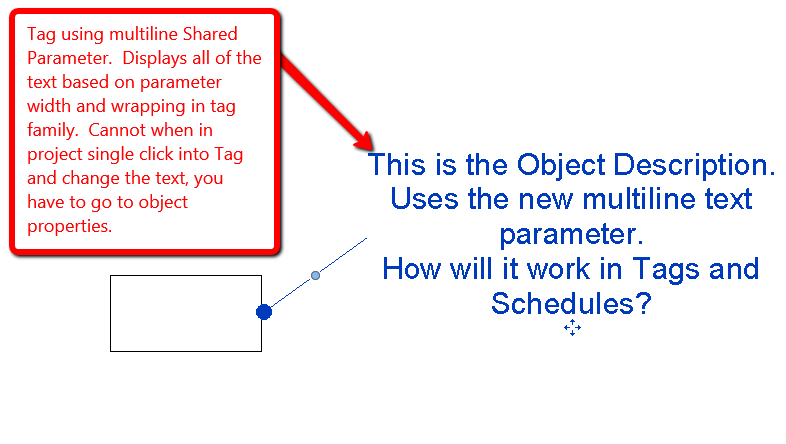 Tag using multiline Shared Parameter. Displays all of the text based on parameter width and wrapping in tag family. Cannot when in project single click into Tag and change the text, you have to go to object properties.

This is the Object Description. Uses the new multiline text parameter.
How will it work in Tags and Schedules?